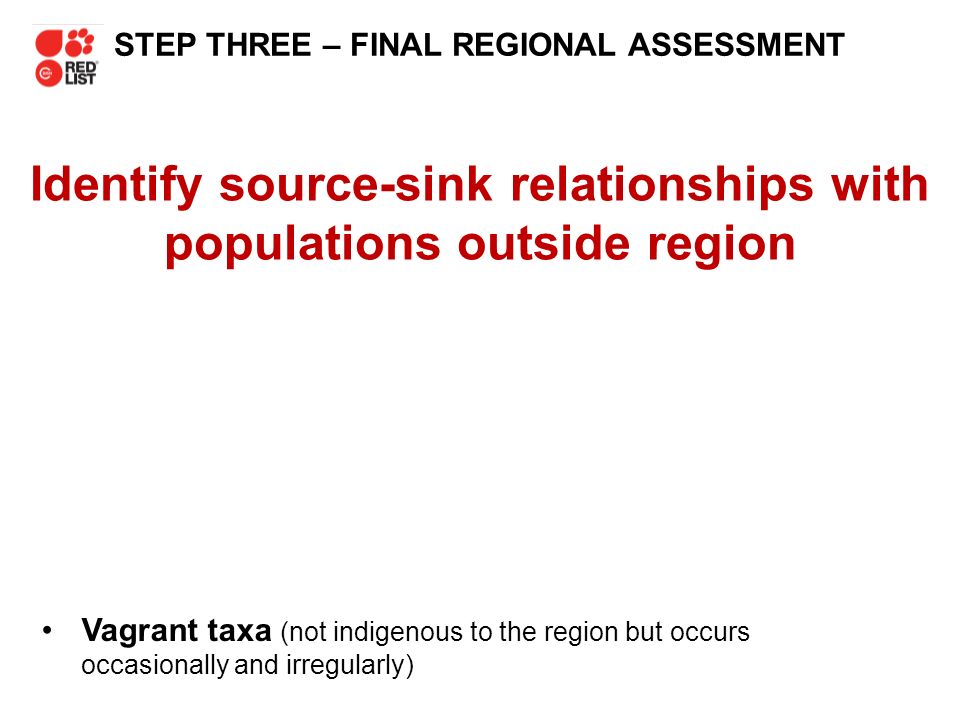 RED LIST

STEP THREE – FINAL REGIONAL ASSESSMENT

Identify source-sink relationships with populations outside region

• Vagrant taxa (not indigenous to the region but occurs occasionally and irregularly)